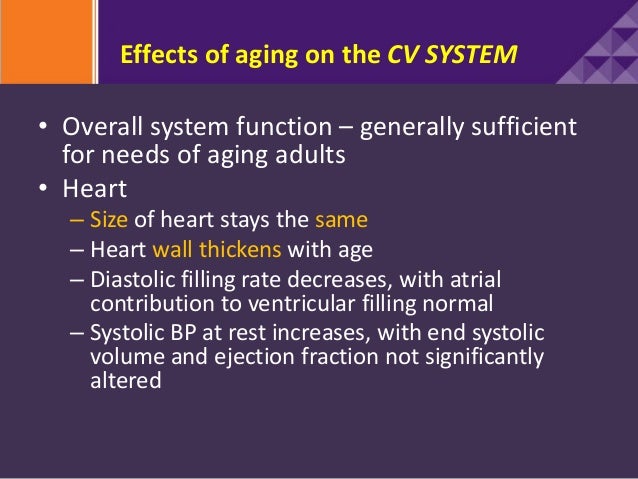 Effects of aging on the CV SYSTEM

• Overall system function – generally sufficient for needs of aging adults
• Heart
  – Size of heart stays the same
  – Heart wall thickens with age
  – Diastolic filling rate decreases, with atrial contribution to ventricular filling normal
  – Systolic BP at rest increases, with end systolic volume and ejection fraction not significantly altered